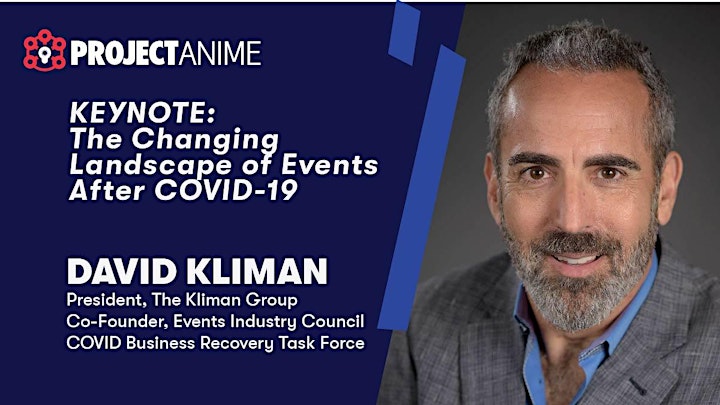 PROJECTANIME

KEYNOTE:
The Changing Landscape of Events After COVID-19

DAVID KLIMAN

President, The Kliman Group
Co-Founder, Events Industry Council COVID Business Recovery Task Force